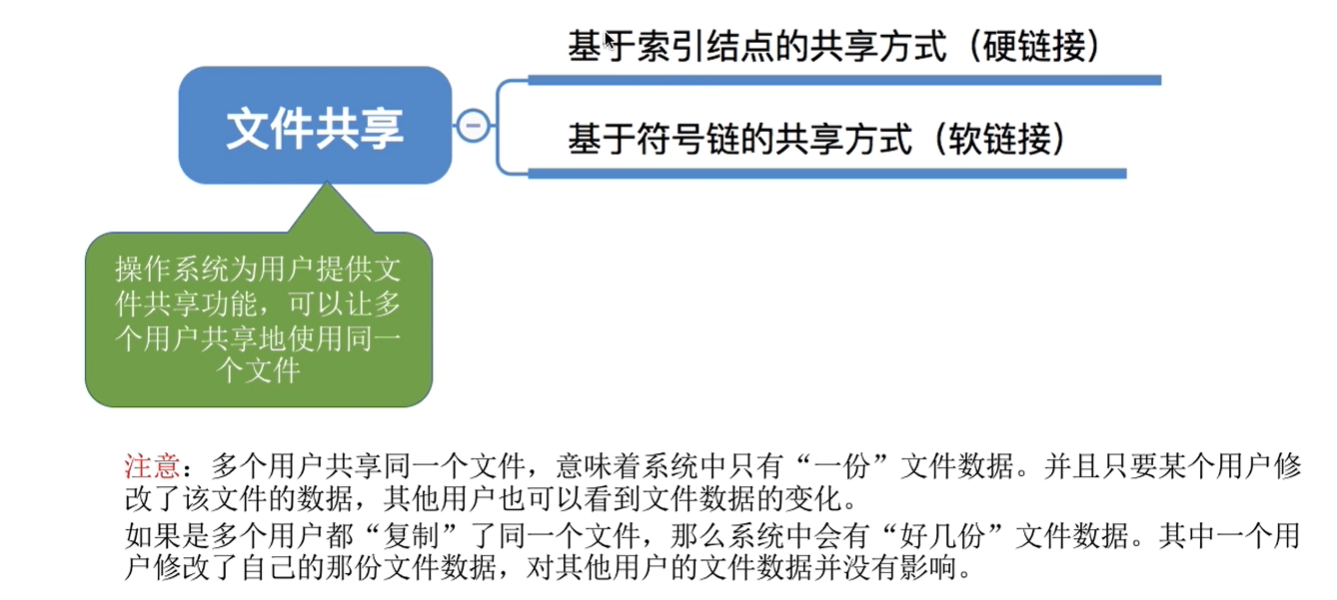 文件共享

基于索引结点的共享方式（硬链接）

基于符号链的共享方式（软链接）

操作系统为用户提供文件共享功能，可以让多个用户共享地使用同一个文件

注意：多个用户共享同一个文件，意味着系统中只有“一份”文件数据。并且只要某个用户修改了该文件的数据，其他用户也可以看到文件数据的变化。

如果是多个用户都“复制”了同一个文件，那么系统中会有“好几份”文件数据。其中一个用户修改了自己的那份文件数据，对其他用户的文件数据并没有影响。